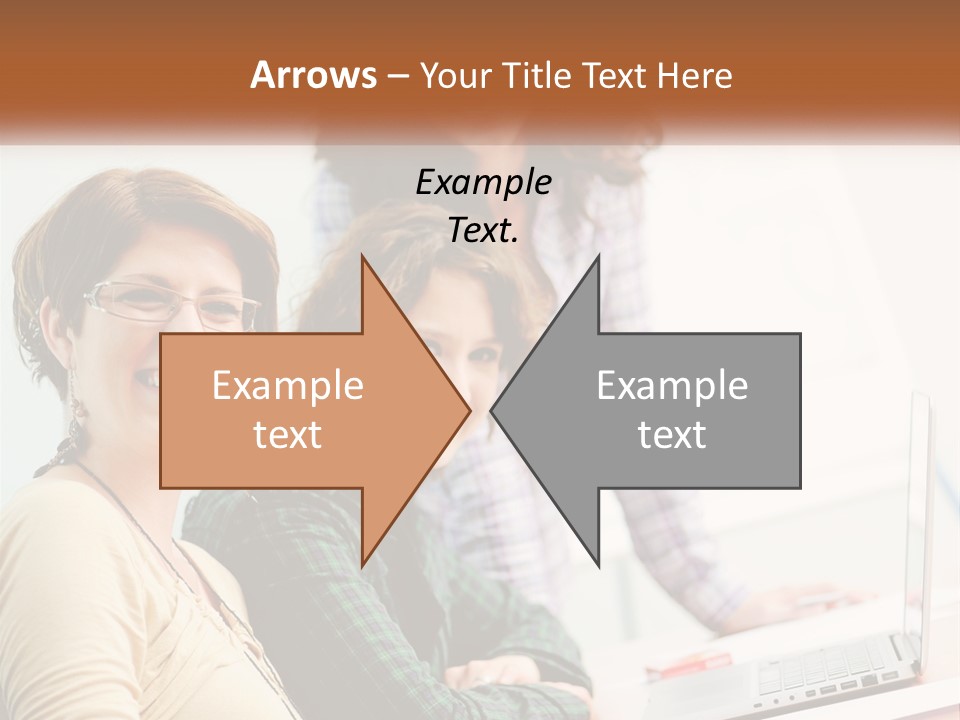 Arrows – Your Title Text Here

Example Text.

Example text

Example text